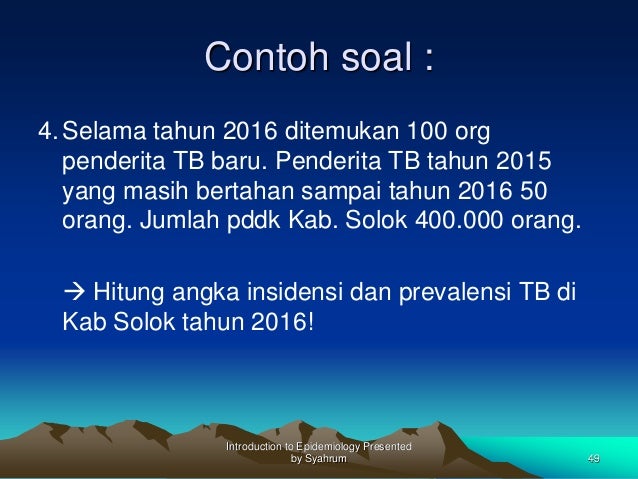 Contoh soal :

4. Selama tahun 2016 ditemukan 100 org penderita TB baru. Penderita TB tahun 2015 yang masih bertahan sampai tahun 2016 50 orang. Jumlah pddk Kab. Solok 400.000 orang.

→ Hitung angka insidensi dan prevalensi TB di Kab Solok tahun 2016!

Introduction to Epidemiology Presented by Syahrum

49